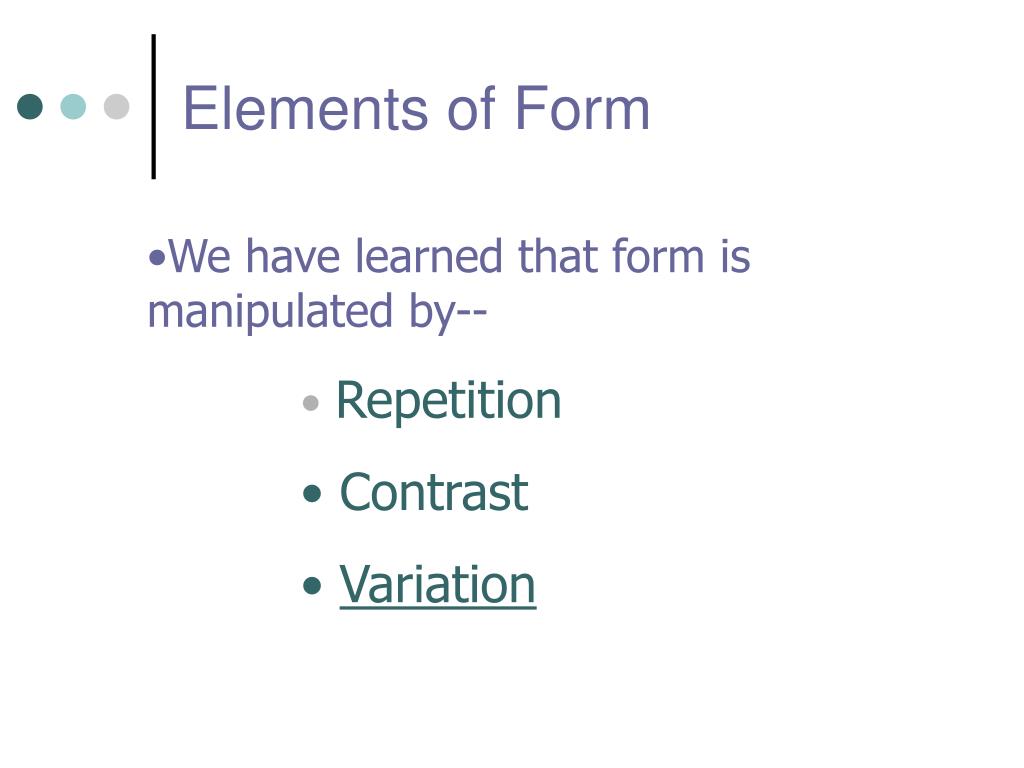 Elements of Form

•We have learned that form is manipulated by--

• Repetition

• Contrast

• Variation